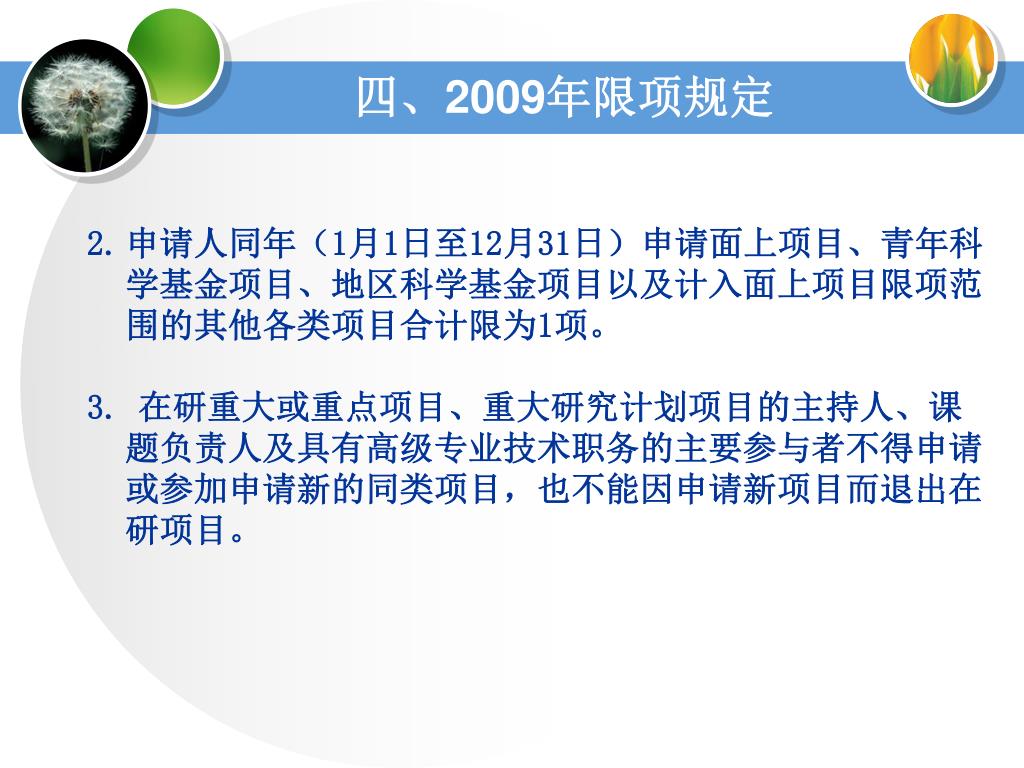 四、2009年限项规定

2. 申请人同年（1月1日至12月31日）申请面上项目、青年科学基金项目、地区科学基金项目以及计入面上项目限项范围的其他各类项目合计限为1项。

3. 在研重大或重点项目、重大研究计划项目的主持人、课题负责人及具有高级专业技术职务的主要参与者不得申请或参加申请新的同类项目，也不能因申请新项目而退出在研项目。